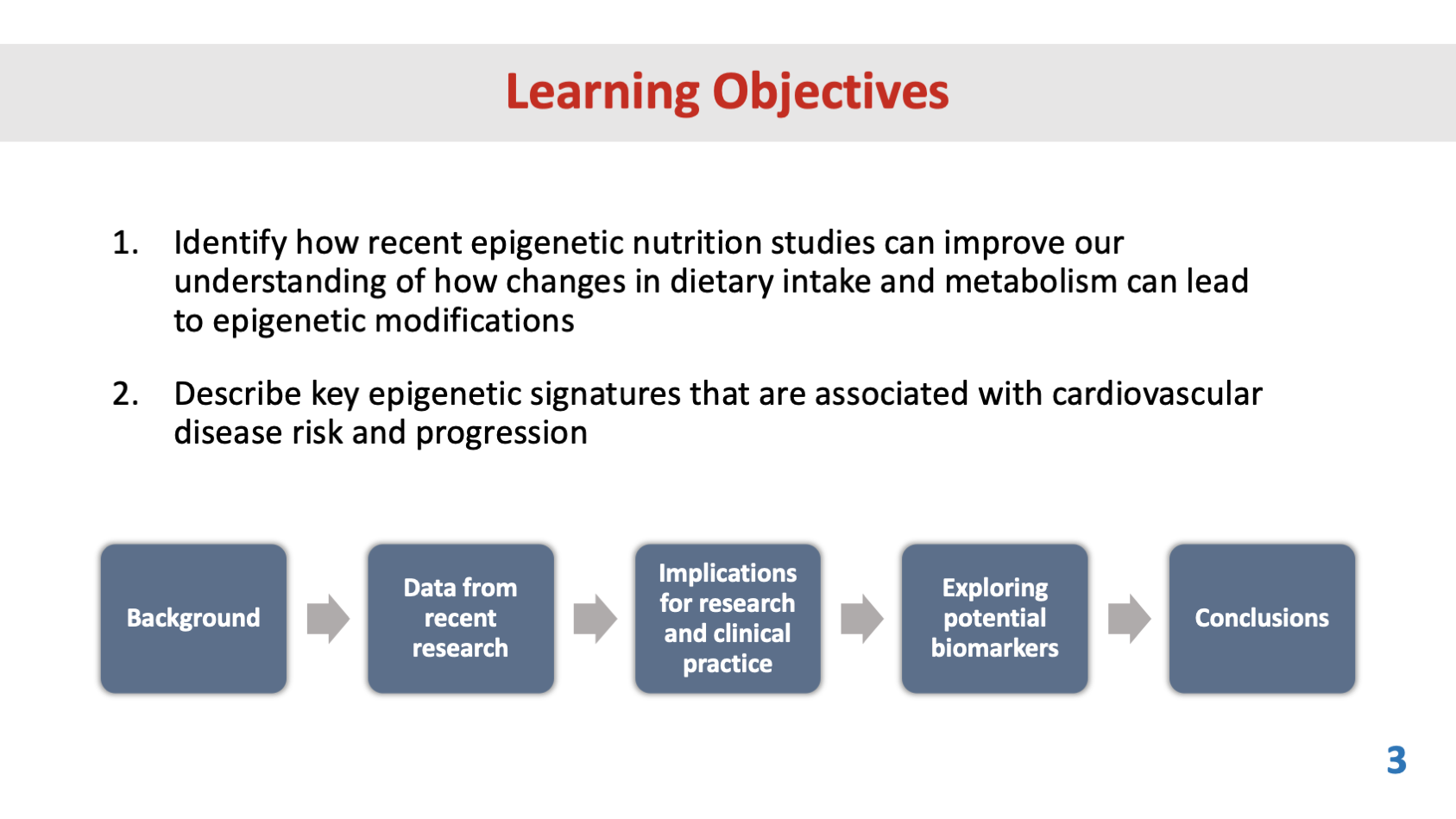 Learning Objectives

1. Identify how recent epigenetic nutrition studies can improve our understanding of how changes in dietary intake and metabolism can lead to epigenetic modifications

2. Describe key epigenetic signatures that are associated with cardiovascular disease risk and progression

Background

Data from recent research

Implications for research and clinical practice

Exploring potential biomarkers

Conclusions

3